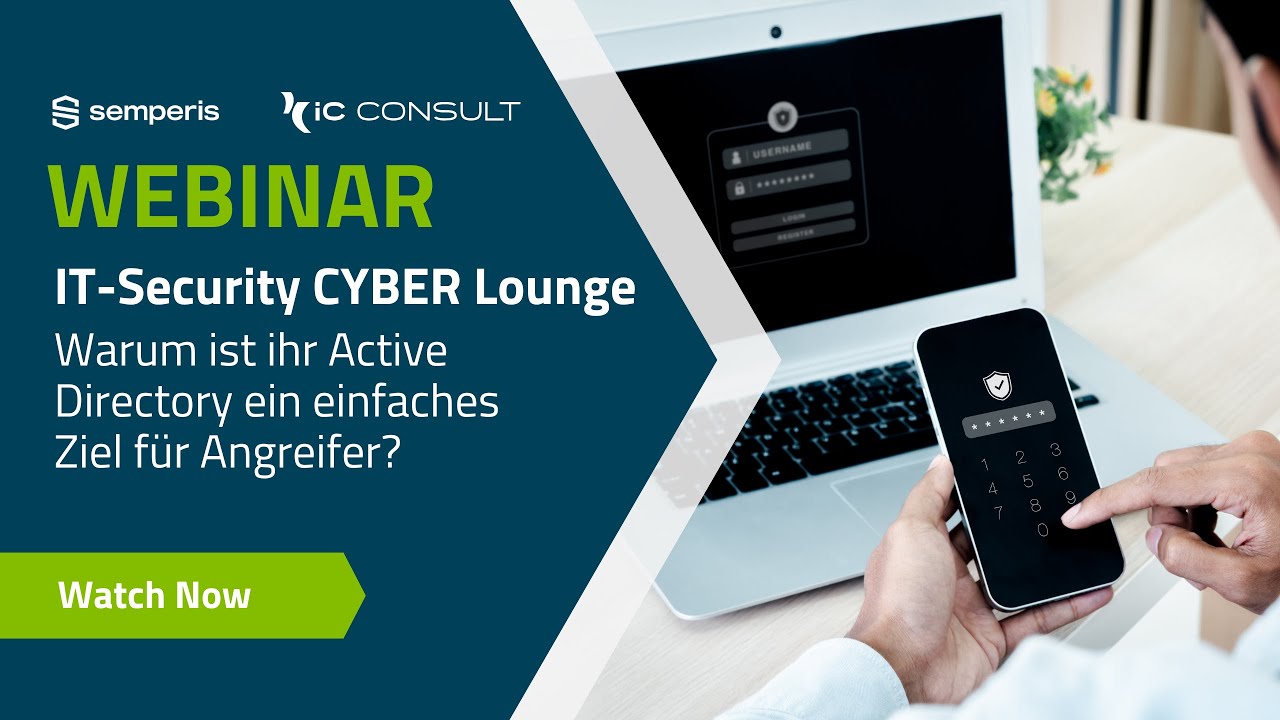 semperis
iC CONSULT

WEBINAR

IT-Security CYBER Lounge

Warum ist ihr Active Directory ein einfaches Ziel für Angreifer?

Watch Now

USERNAME
********
LOGIN
REGISTER

******
1 2 3
4 5 6
7 8 9
0